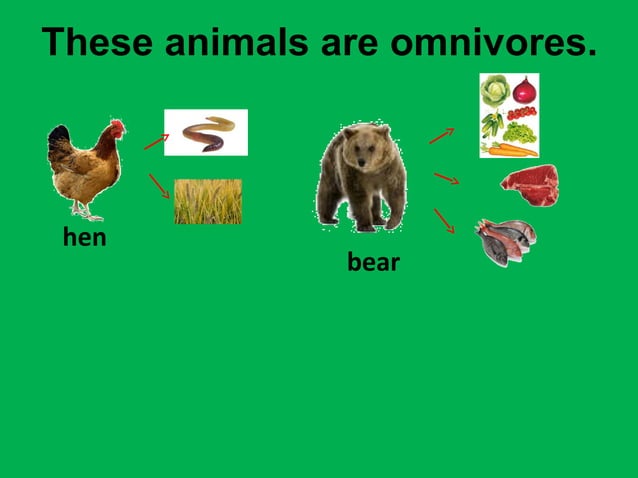 These animals are omnivores.

hen

bear